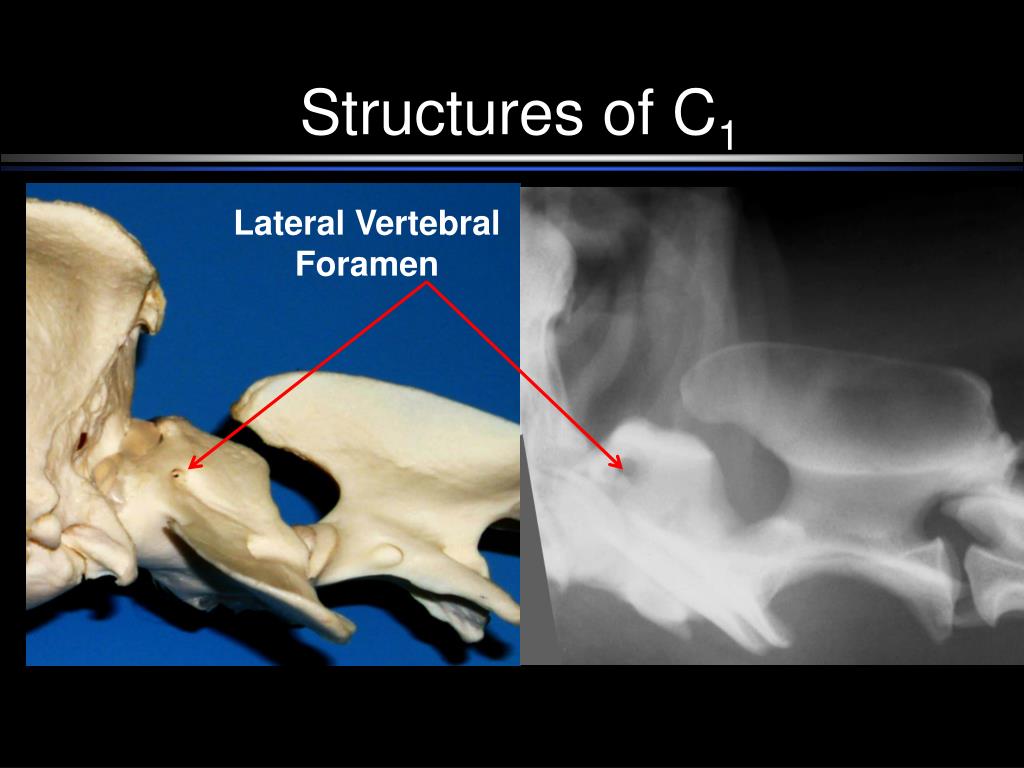 Structures of $C_1$

Lateral Vertebral Foramen